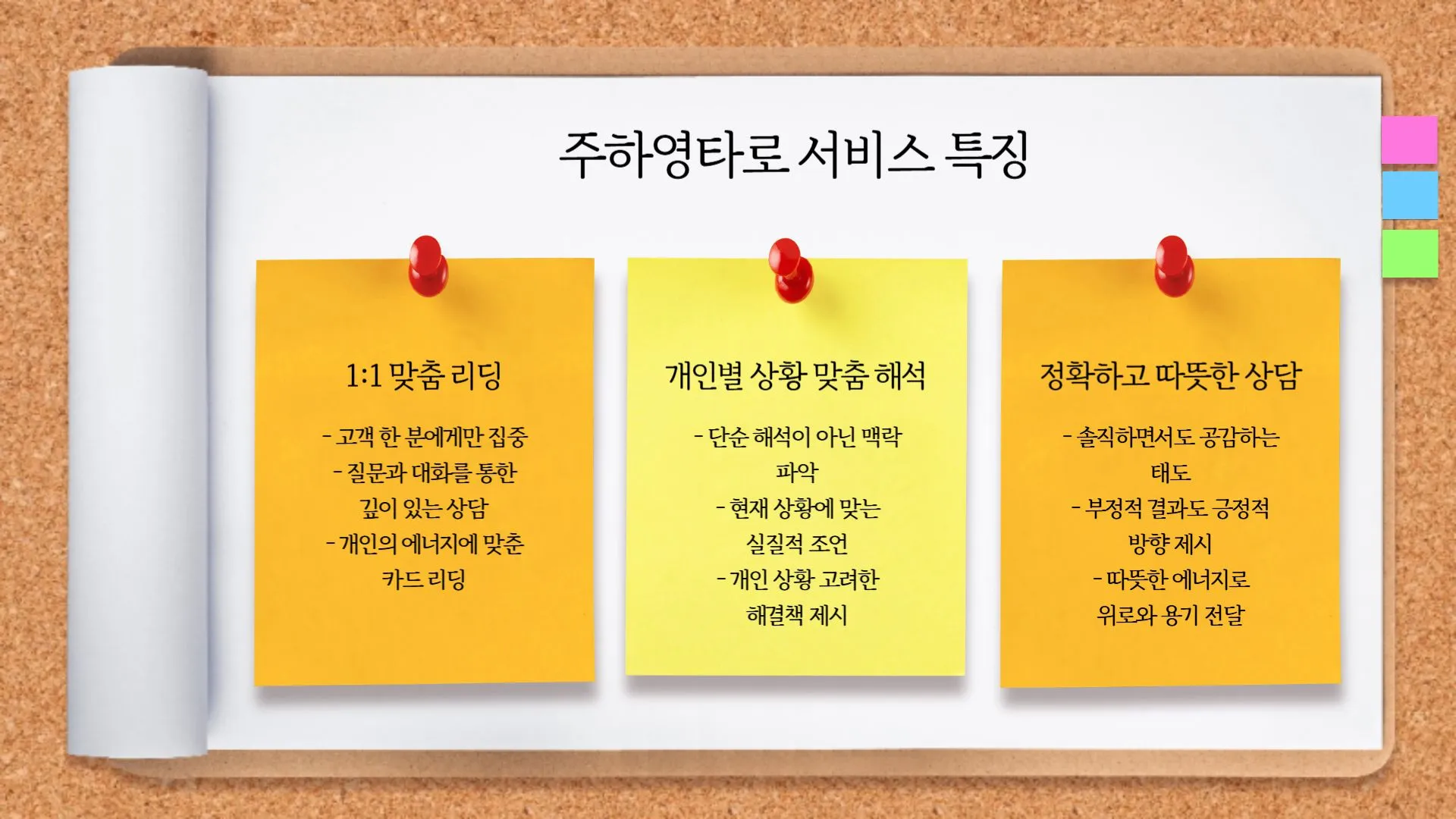 주하영타로 서비스 특징

1:1 맞춤 리딩

- 고객 한 분에게만 집중
- 질문과 대화를 통한 깊이 있는 상담
- 개인의 에너지에 맞춘 카드 리딩

개인별 상황 맞춤 해석

- 단순 해석이 아닌 맥락 파악
- 현재 상황에 맞는 실질적 조언
- 개인 상황 고려한 해결책 제시

정확하고 따뜻한 상담

- 솔직하면서도 공감하는 태도
- 부정적 결과도 긍정적 방향 제시
- 따뜻한 에너지로 위로와 용기 전달